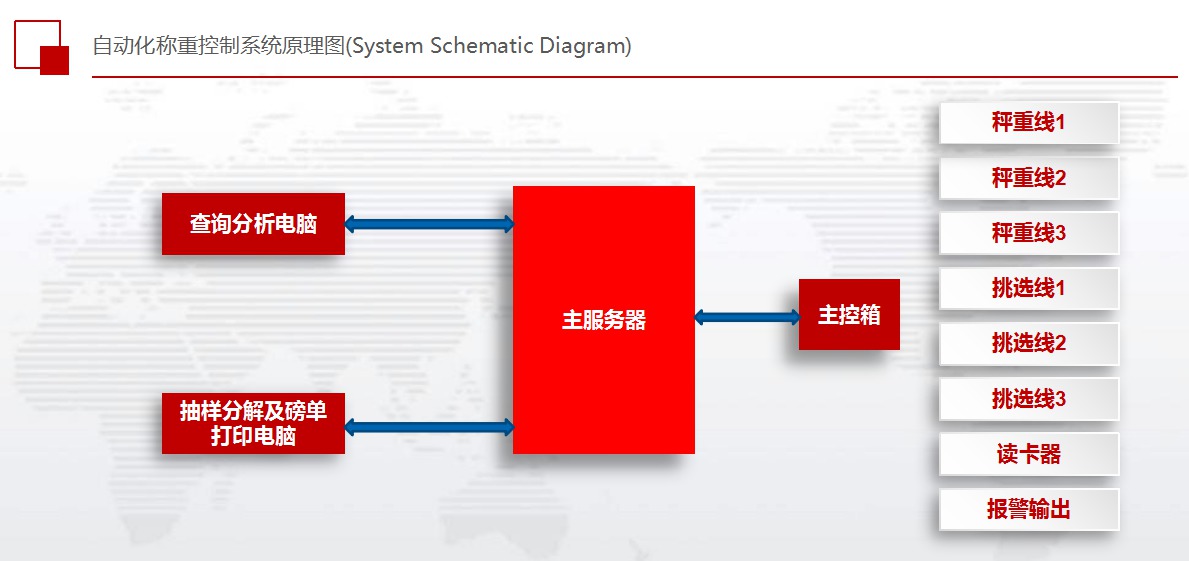 自动化称重控制系统原理图(System Schematic Diagram)

查询分析电脑

抽样分解及磅单打印电脑

主服务器

主控箱

秤重线1

秤重线2

秤重线3

挑选线1

挑选线2

挑选线3

读卡器

报警输出